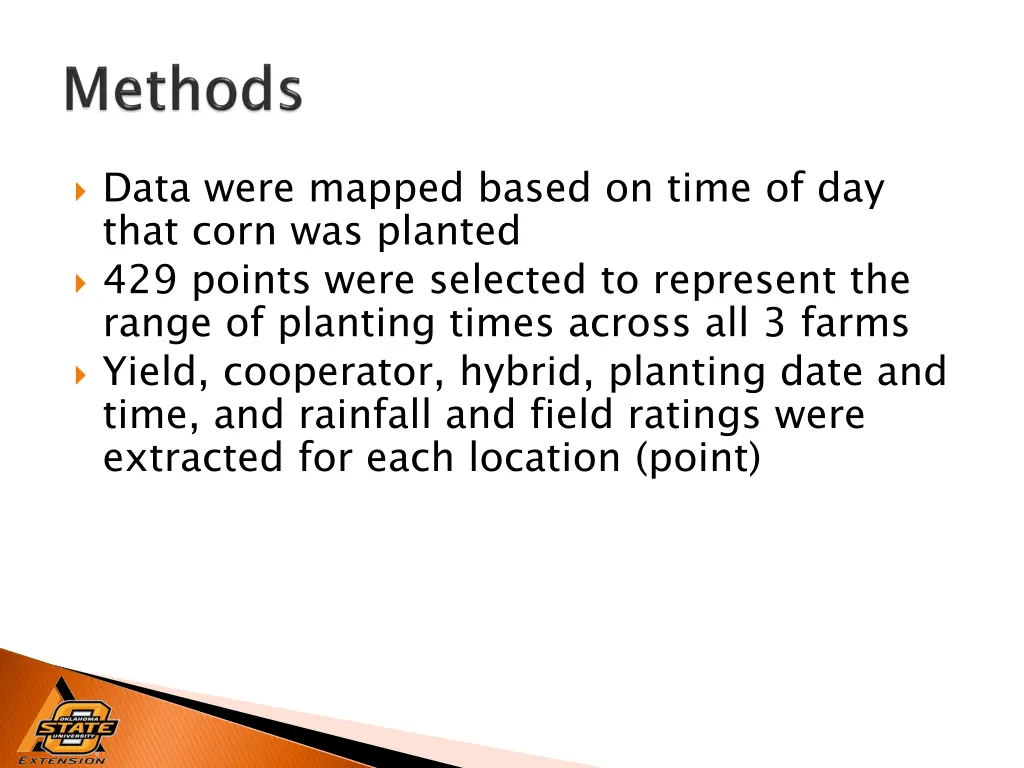 Methods

Data were mapped based on time of day that corn was planted

429 points were selected to represent the range of planting times across all 3 farms

Yield, cooperator, hybrid, planting date and time, and rainfall and field ratings were extracted for each location (point)

OKLAHOMA STATE UNIVERSITY
EXTENSION